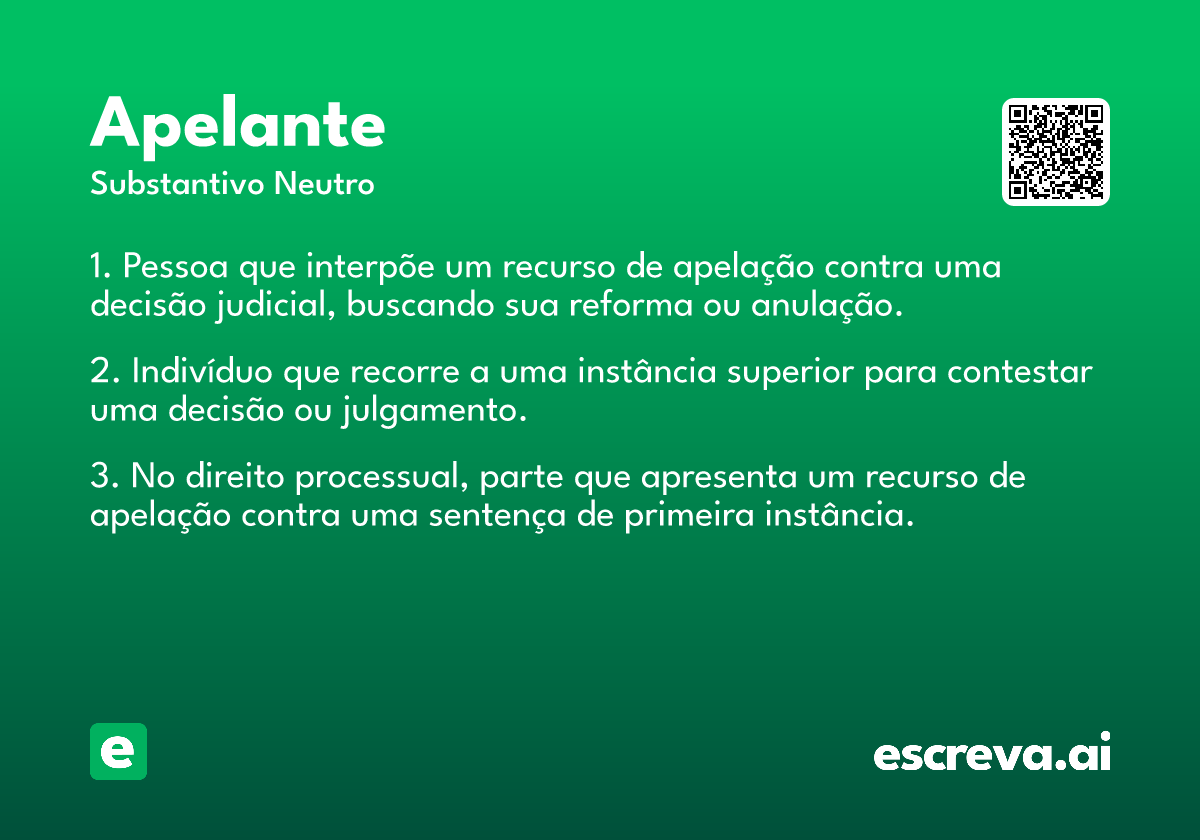 Apelante
Substantivo Neutro

1. Pessoa que interpõe um recurso de apelação contra uma decisão judicial, buscando sua reforma ou anulação.

2. Indivíduo que recorre a uma instância superior para contestar uma decisão ou julgamento.

3. No direito processual, parte que apresenta um recurso de apelação contra uma sentença de primeira instância.

e

escreva.ai